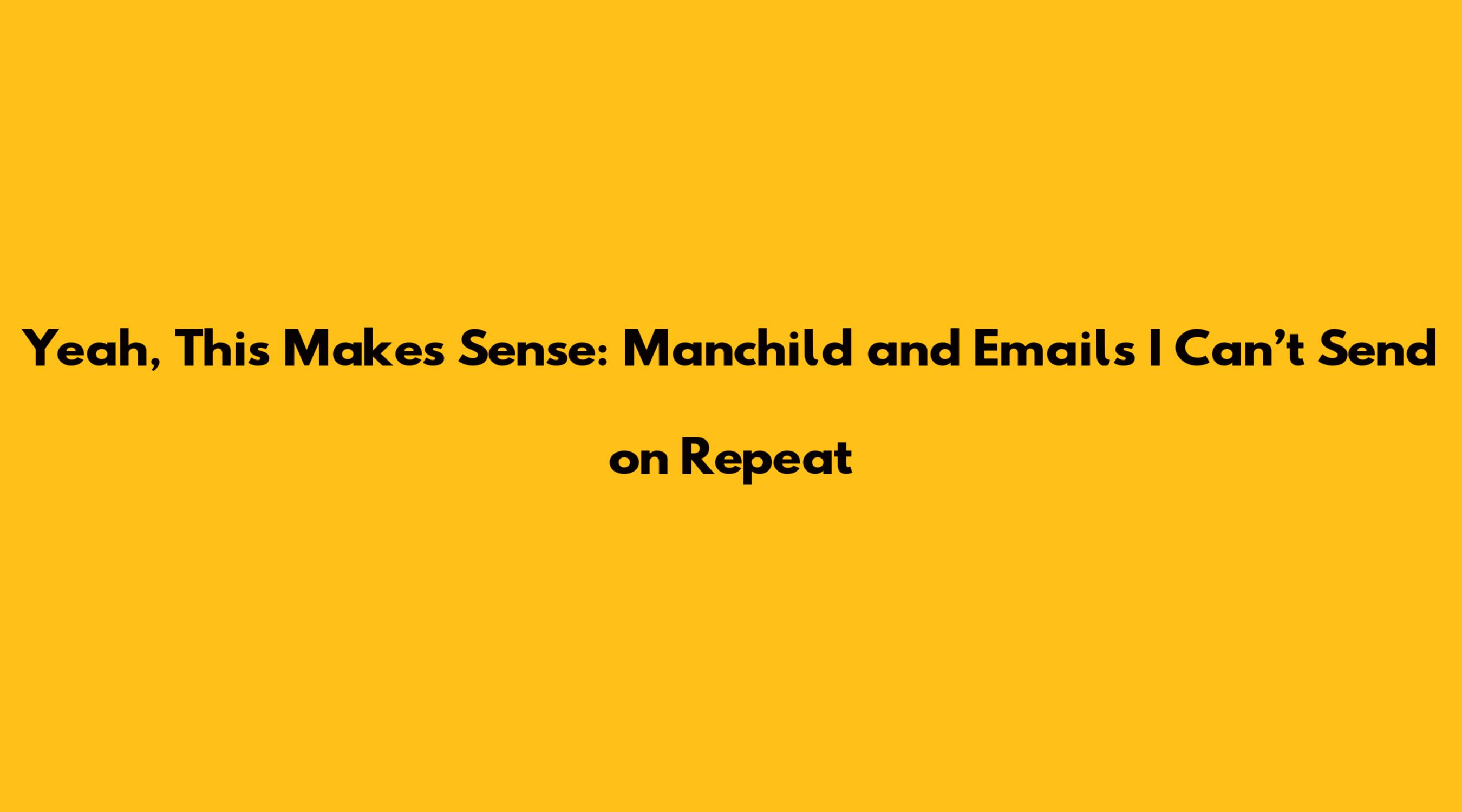 Yeah, This Makes Sense: Manchild and Emails I Can’t Send on Repeat